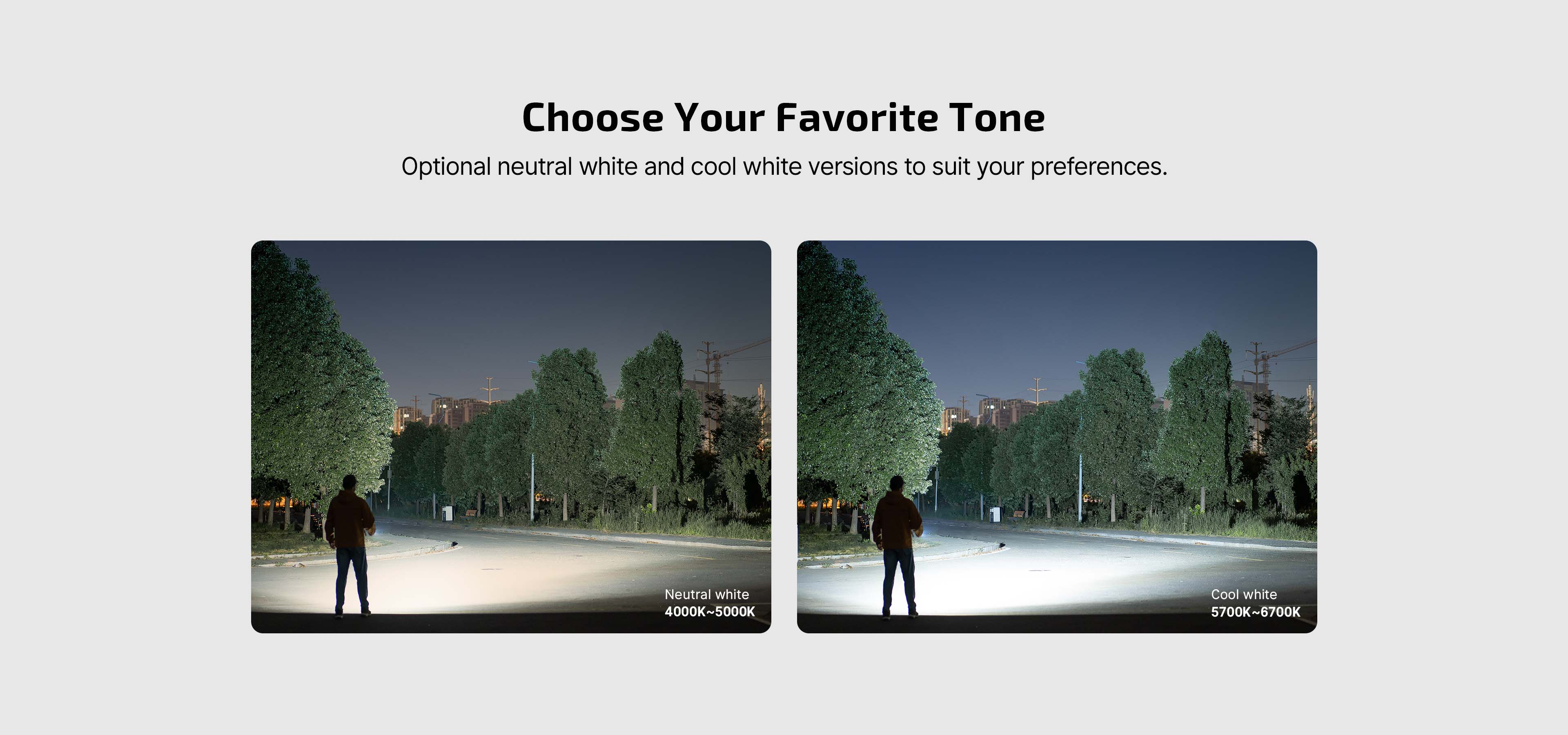 Choose Your Favorite Tone

Optional neutral white and cool white versions to suit your preferences.

Neutral white
4000K~5000K

Cool white
5700K~6700K